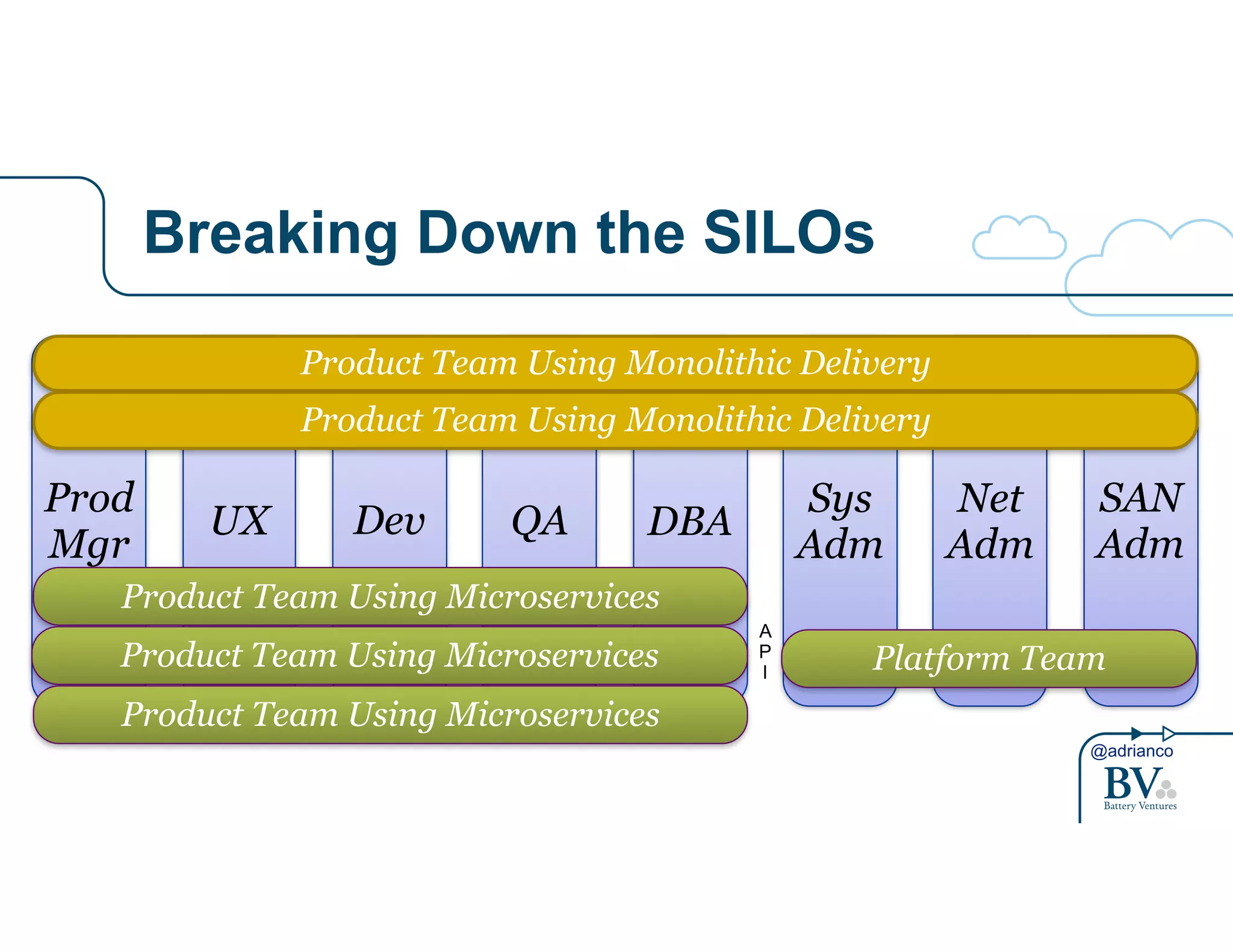 Breaking Down the SILOs

Product Team Using Monolithic Delivery

Product Team Using Monolithic Delivery

Prod Mgr

UX

Dev

QA

DBA

Sys Adm

Net Adm

SAN Adm

Product Team Using Microservices

Product Team Using Microservices

Product Team Using Microservices

A P I

Platform Team

@adrianco

BV

Battery Ventures